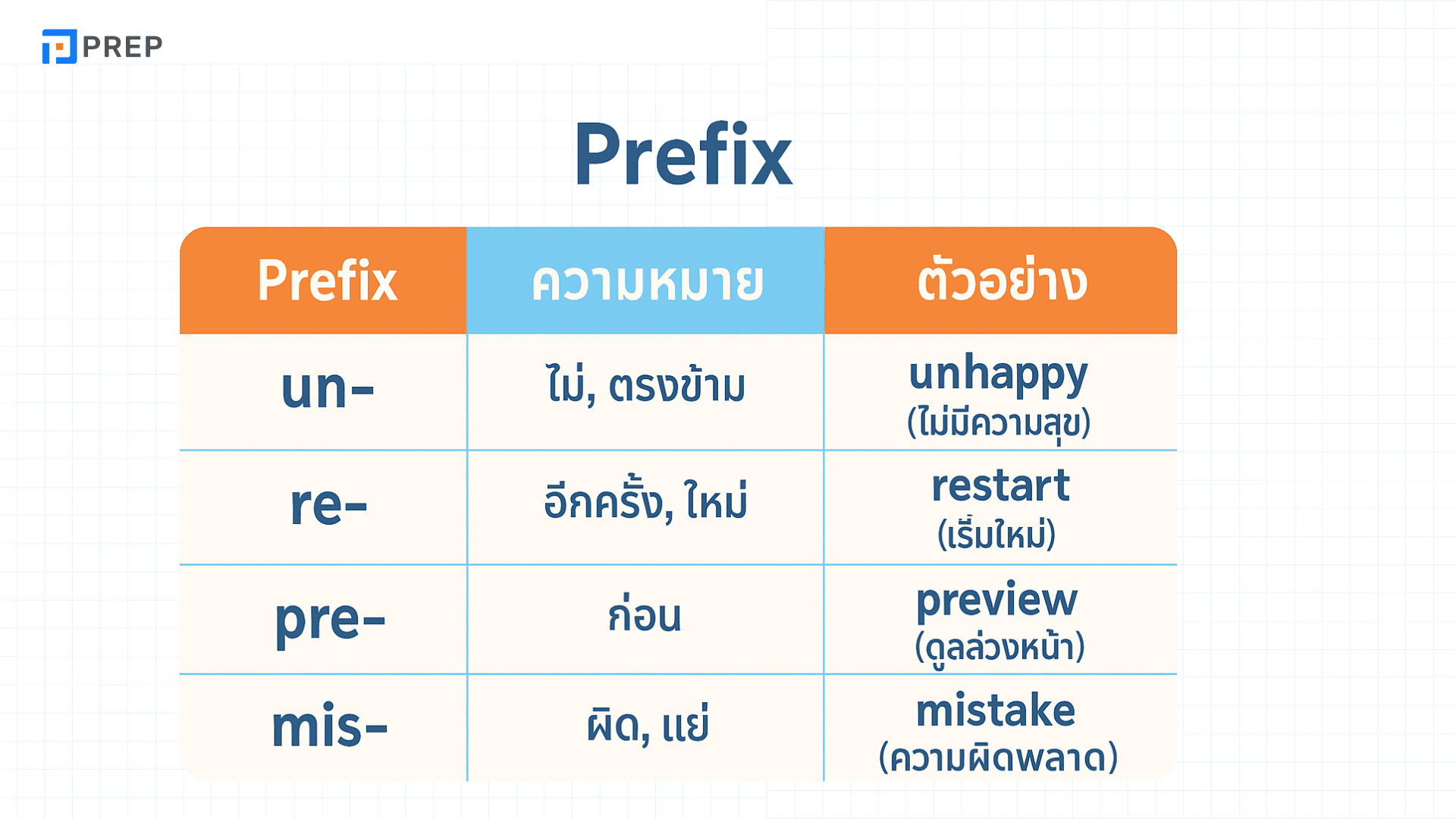 PREP

Prefix

| Prefix | ความหมาย | ตัวอย่าง |
|---|---|---|
| un- | ไม่, ตรงข้าม | unhappy (ไม่มีความสุข) |
| re- | อีกครั้ง, ใหม่ | restart (เริ่มใหม่) |
| pre- | ก่อน | preview (ดูล่วงหน้า) |
| mis- | ผิด, แย่ | mistake (ความผิดพลาด) |